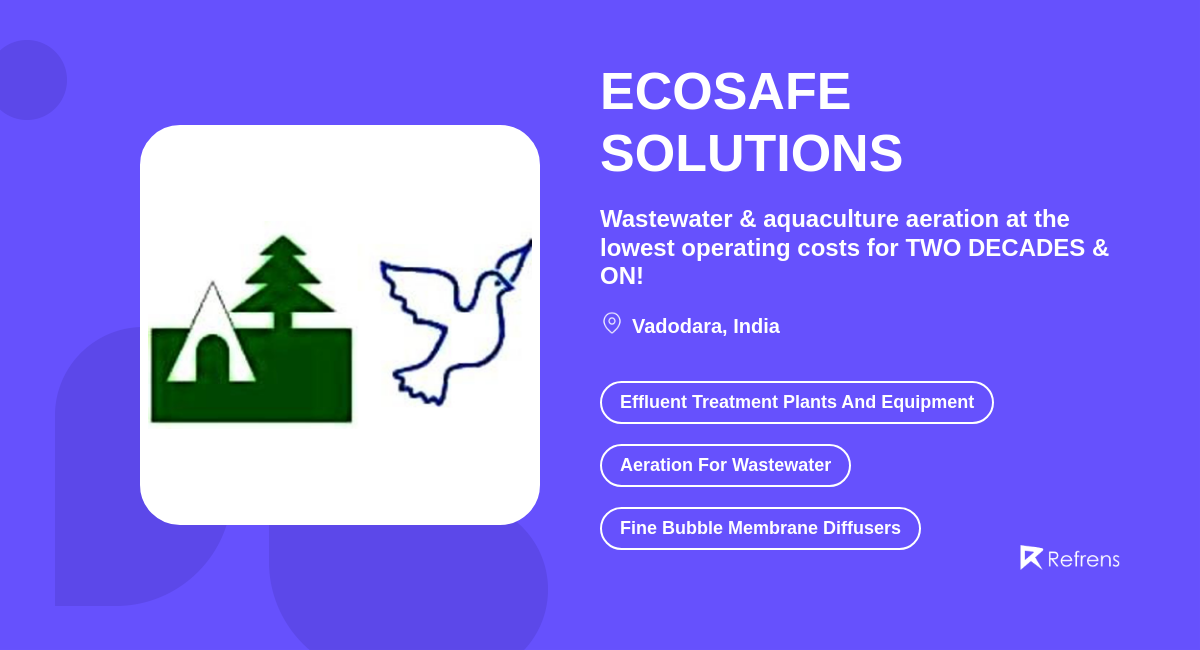 ECOSAFE SOLUTIONS

Wastewater & aquaculture aeration at the lowest operating costs for TWO DECADES & ON!

Vadodara, India

Effluent Treatment Plants And Equipment

Aeration For Wastewater

Fine Bubble Membrane Diffusers

Refrens